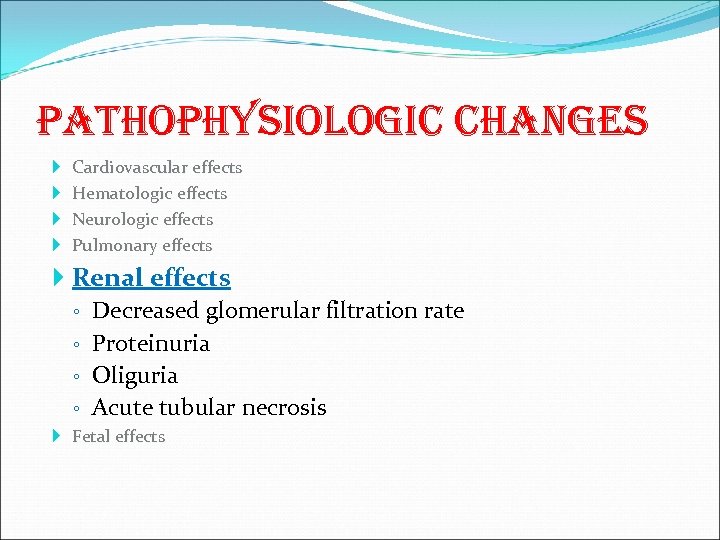 PATHOPHYSIOLOGIC CHANGES

Cardiovascular effects
Hematologic effects
Neurologic effects
Pulmonary effects
Renal effects
◦ Decreased glomerular filtration rate
◦ Proteinuria
◦ Oliguria
◦ Acute tubular necrosis
Fetal effects